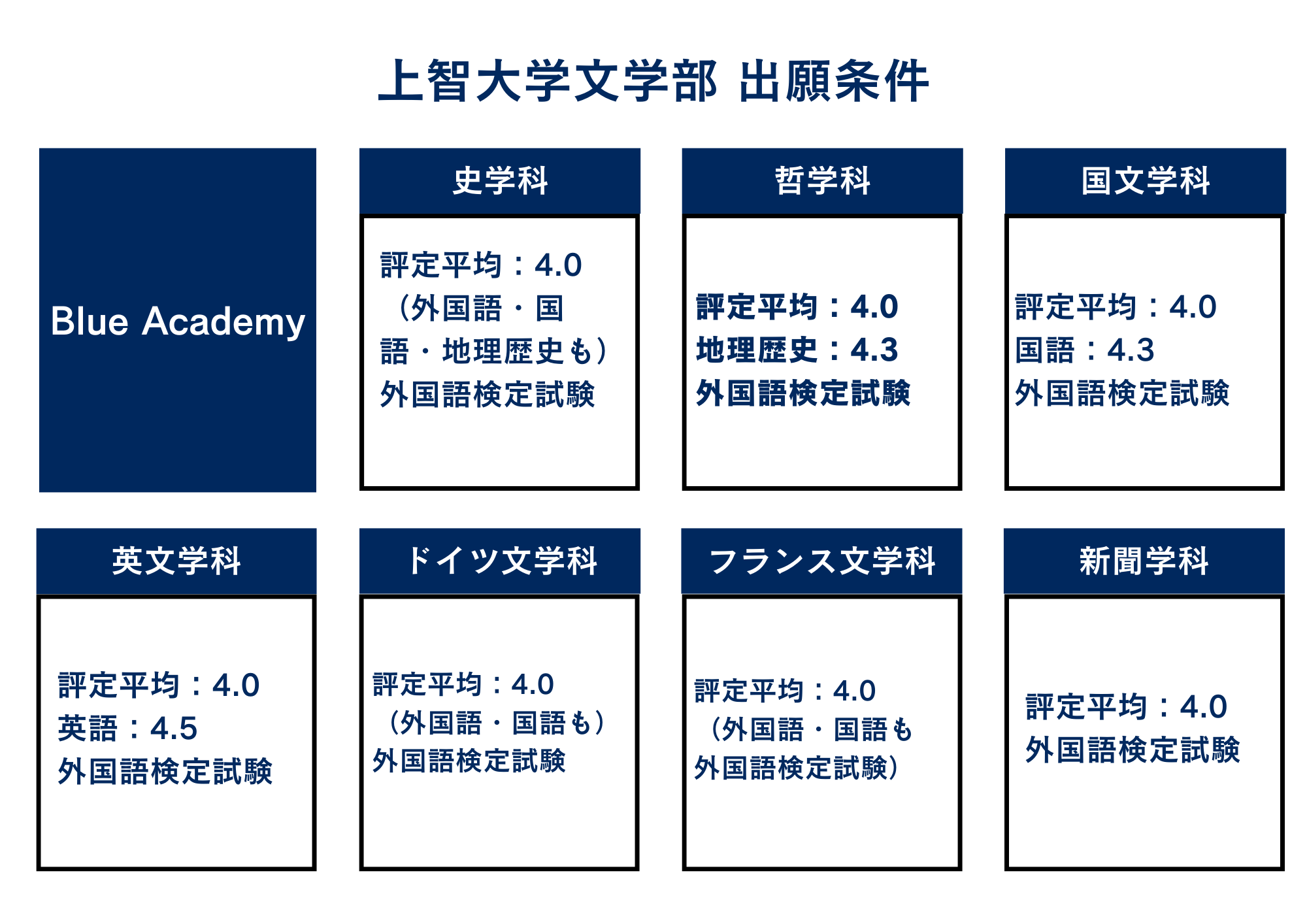 上智大学文学部 出願条件

Blue Academy

史学科

評定平均：4.0
（外国語・国語・地理歴史も）
外国語検定試験

哲学科

評定平均：4.0
地理歴史：4.3
外国語検定試験

国文学科

評定平均：4.0
国語：4.3
外国語検定試験

英文学科

評定平均：4.0
英語：4.5
外国語検定試験

ドイツ文学科

評定平均：4.0
（外国語・国語も）
外国語検定試験

フランス文学科

評定平均：4.0
（外国語・国語も
外国語検定試験）

新聞学科

評定平均：4.0
外国語検定試験